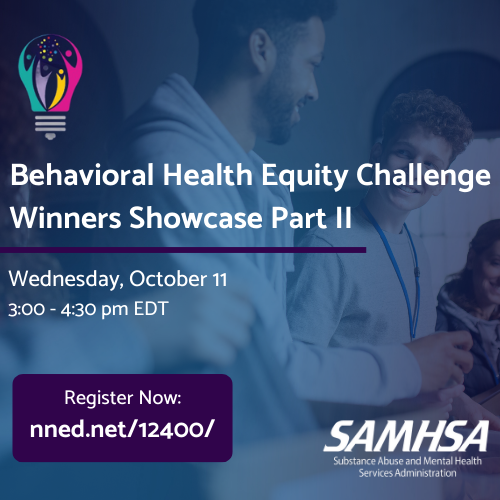 Behavioral Health Equity Challenge Winners Showcase Part II

Wednesday, October 11
3:00 - 4:30 pm EDT

Register Now:
nned.net/12400/

SAMHSA
Substance Abuse and Mental Health Services Administration